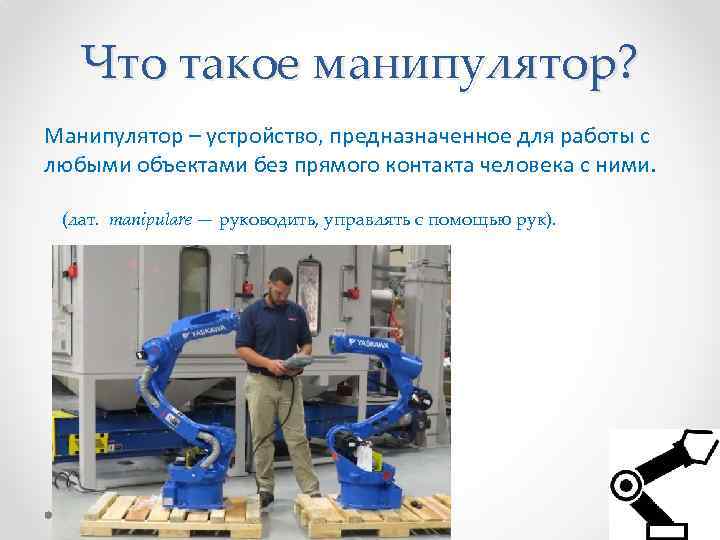 Что такое манипулятор?

Манипулятор – устройство, предназначенное для работы с любыми объектами без прямого контакта человека с ними.

(лат. manipulare — руководить, управлять с помощью рук).

YASKAWA

YASKAWA